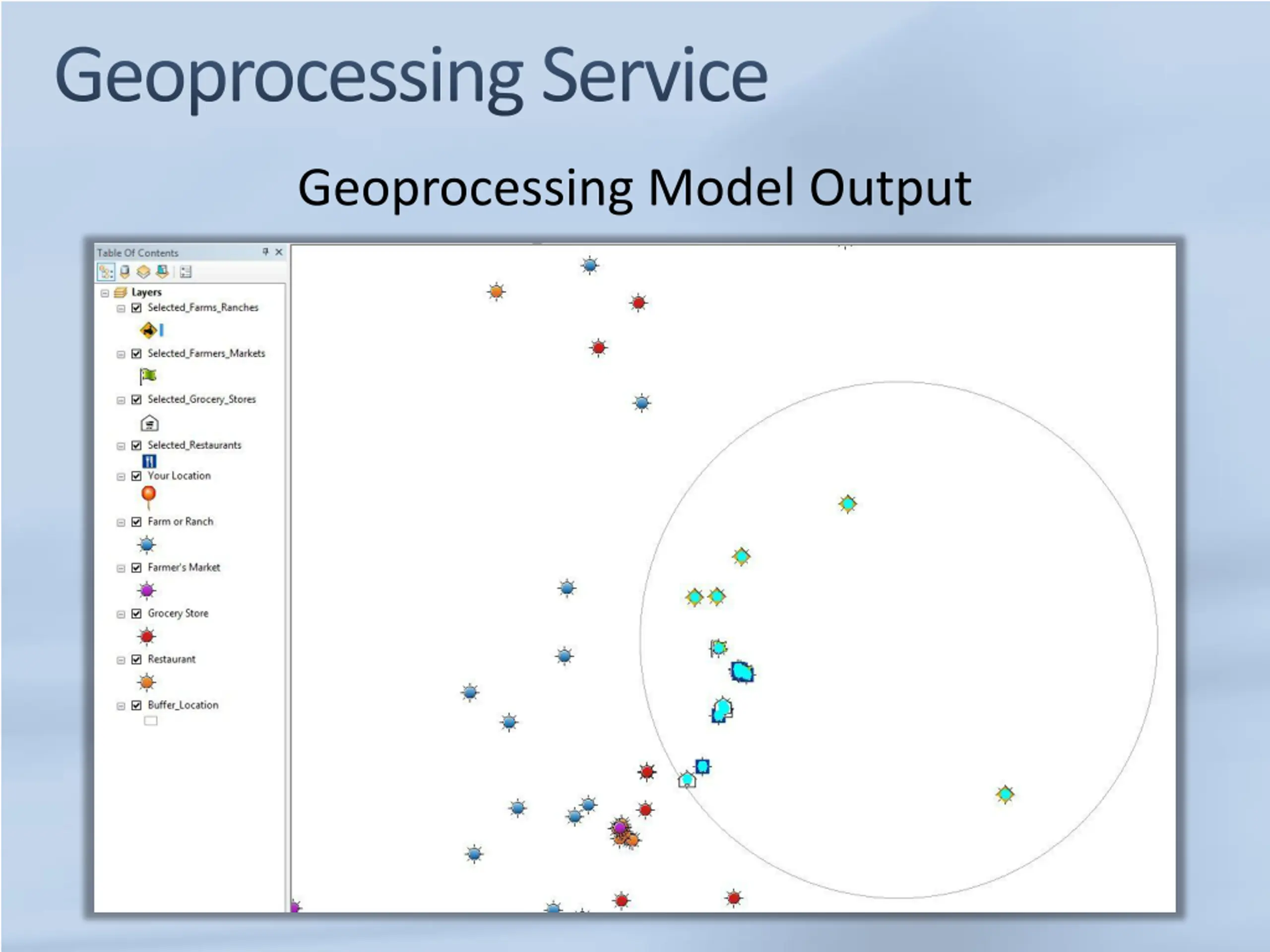 Geoprocessing Service

Geoprocessing Model Output

Table Of Contents

Layers
Selected_Farms_Ranches
Selected_Farmers_Markets
Selected_Grocery_Stores
Selected_Restaurants
Your Location
Farm or Ranch
Farmer's Market
Grocery Store
Restaurant
Buffer_Location